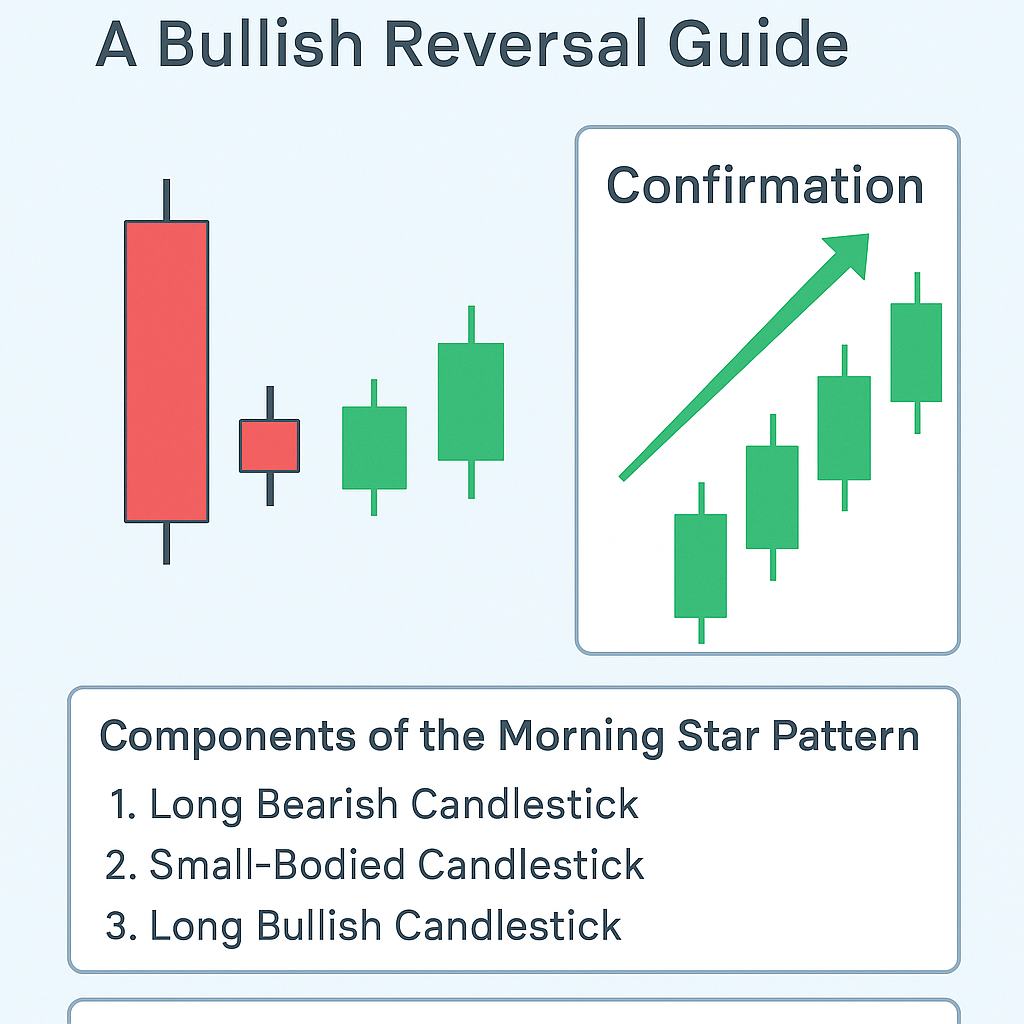 A Bullish Reversal Guide

Confirmation

Components of the Morning Star Pattern

1. Long Bearish Candlestick
2. Small-Bodied Candlestick
3. Long Bullish Candlestick